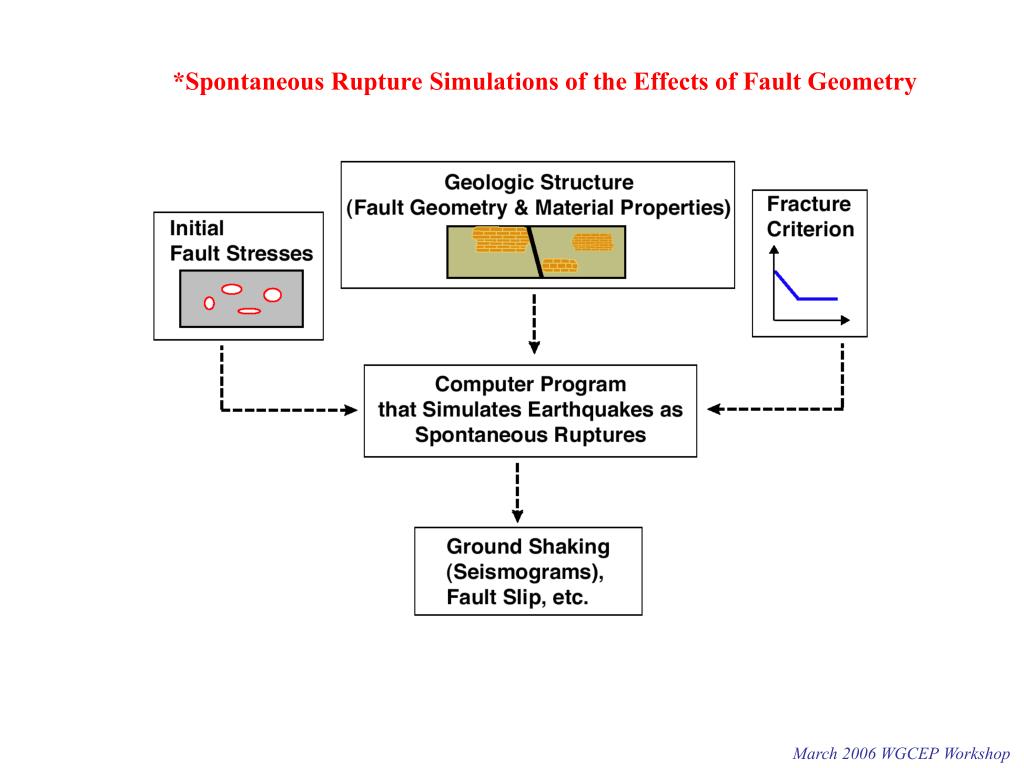 *Spontaneous Rupture Simulations of the Effects of Fault Geometry

Initial
Fault Stresses

Geologic Structure
(Fault Geometry & Material Properties)

Fracture
Criterion

Computer Program
that Simulates Earthquakes as
Spontaneous Ruptures

Ground Shaking
(Seismograms),
Fault Slip, etc.

March 2006 WGCEP Workshop